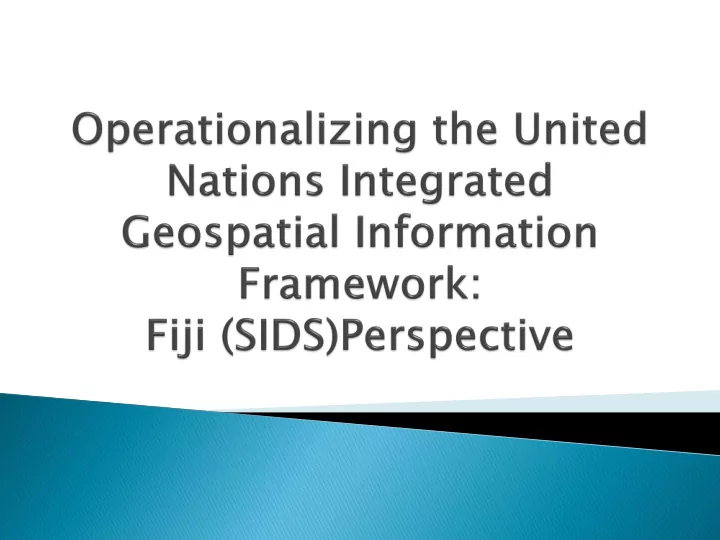 Operationalizing the United Nations Integrated Geospatial Information Framework:
Fiji (SIDS)Perspective